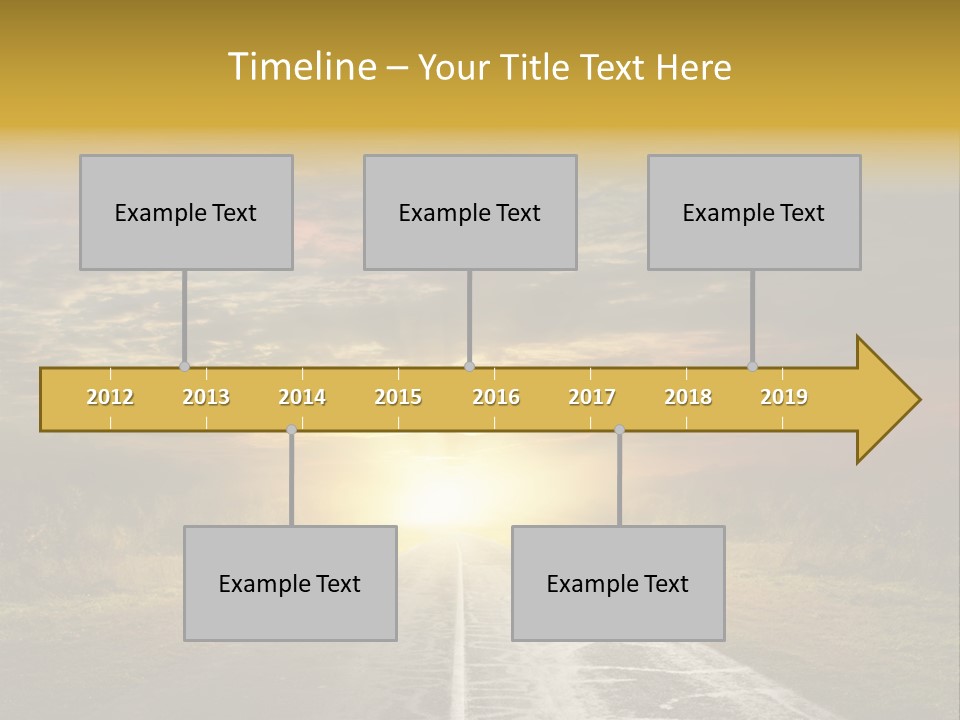 Timeline – Your Title Text Here

Example Text

Example Text

Example Text

2012 2013 2014 2015 2016 2017 2018 2019

Example Text

Example Text